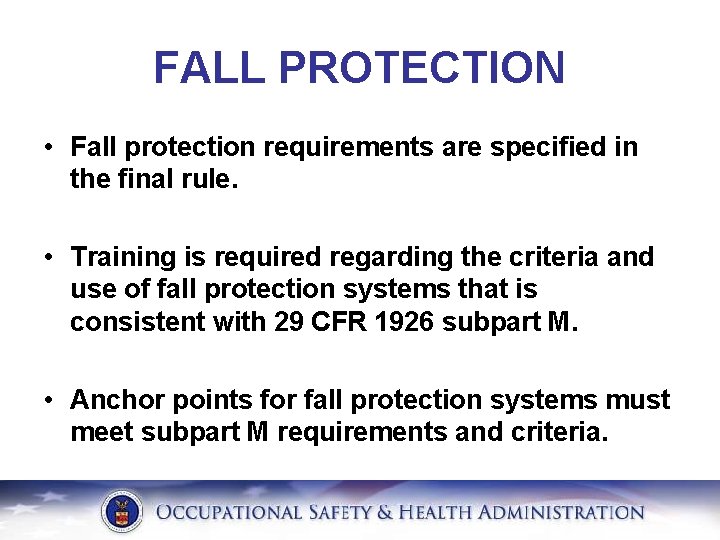 FALL PROTECTION

• Fall protection requirements are specified in the final rule.

• Training is required regarding the criteria and use of fall protection systems that is consistent with 29 CFR 1926 subpart M.

• Anchor points for fall protection systems must meet subpart M requirements and criteria.

OCCUPATIONAL SAFETY & HEALTH ADMINISTRATION